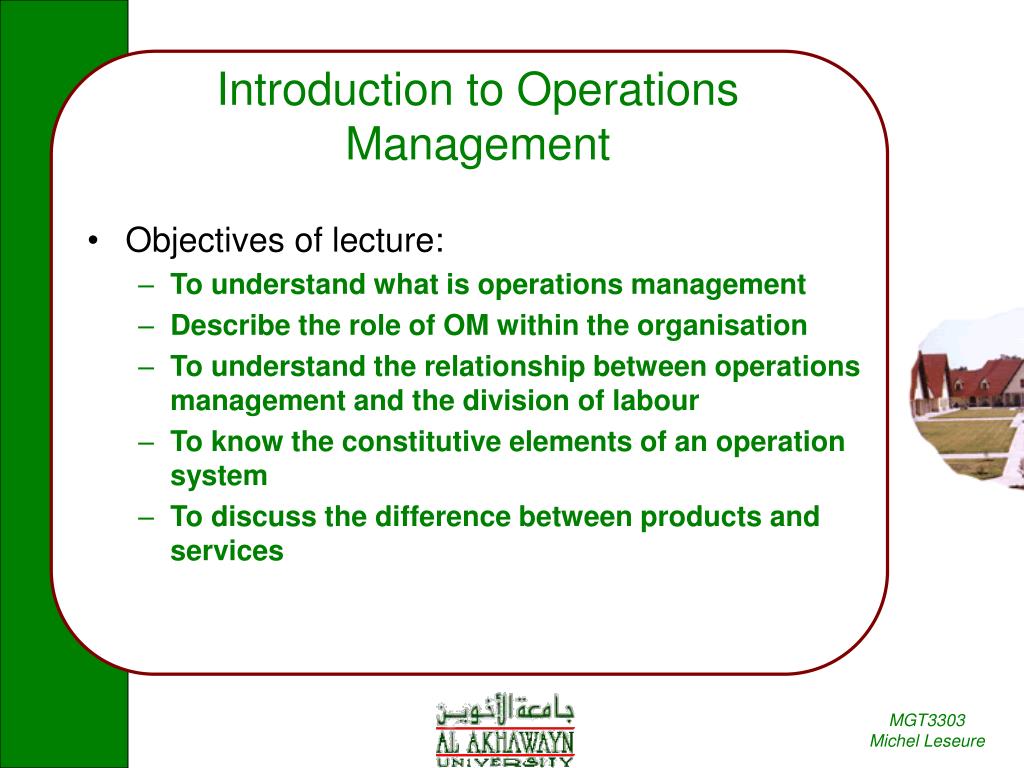 Introduction to Operations Management

• Objectives of lecture:
– To understand what is operations management
– Describe the role of OM within the organisation
– To understand the relationship between operations management and the division of labour
– To know the constitutive elements of an operation system
– To discuss the difference between products and services

جامعة الأخوين
AL AKHAWAYN
UNIVERSITY

MGT3303
Michel Leseure